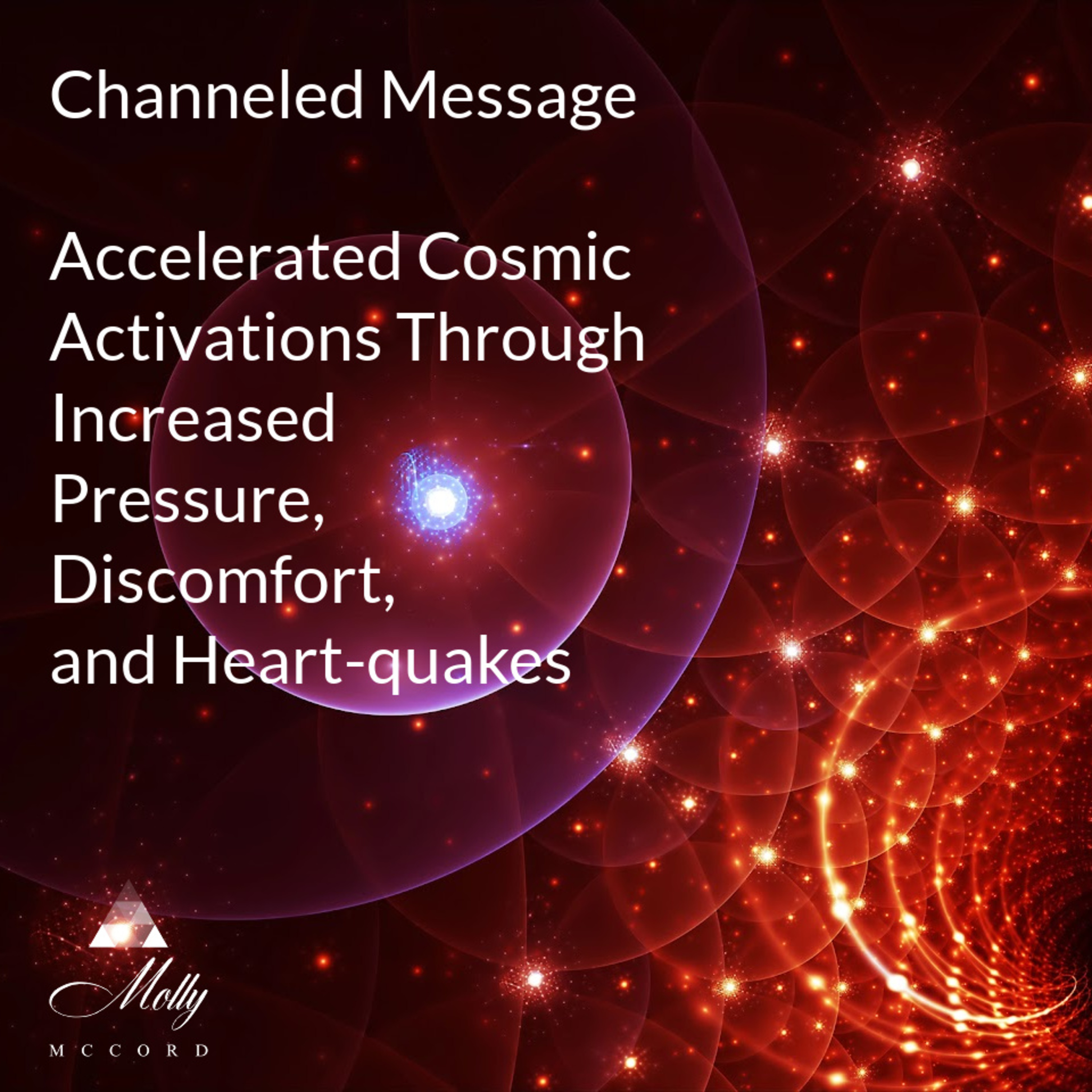 Channeled Message

Accelerated Cosmic Activations Through Increased Pressure, Discomfort, and Heart-quakes

Molly
MCCORD